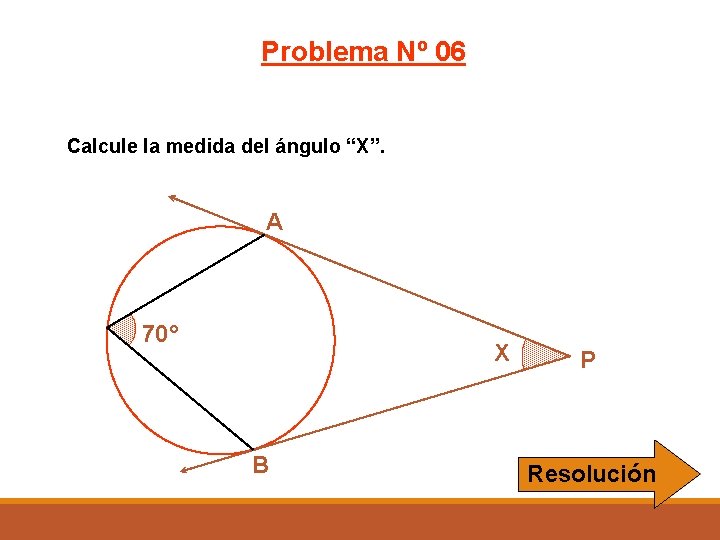 Problema Nº 06

Calcule la medida del ángulo “X”.

A

70°

X

P

B

Resolución